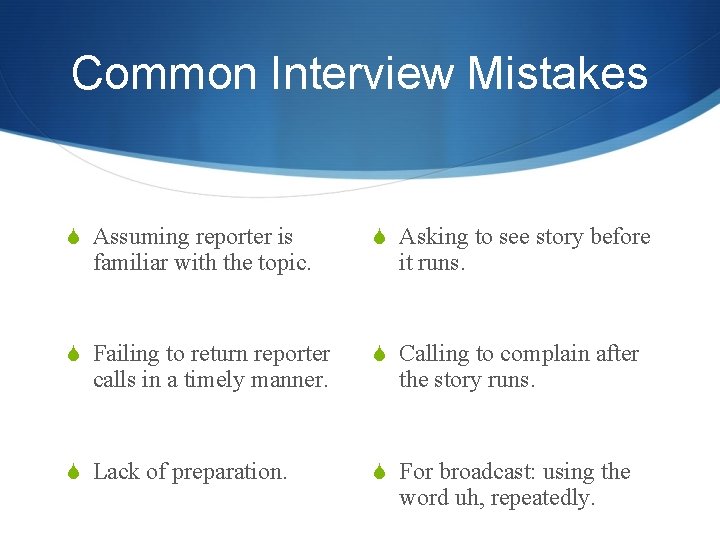 Common Interview Mistakes

Assuming reporter is familiar with the topic.

Failing to return reporter calls in a timely manner.

Lack of preparation.

Asking to see story before it runs.

Calling to complain after the story runs.

For broadcast: using the word uh, repeatedly.